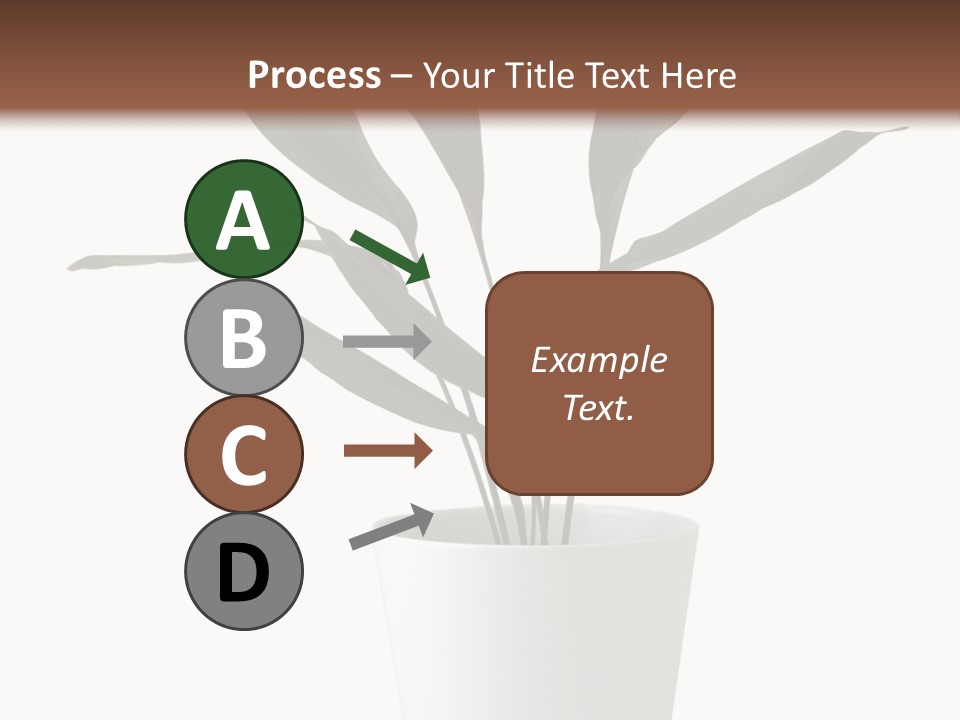 Process – Your Title Text Here

A

B

C

D

Example Text.